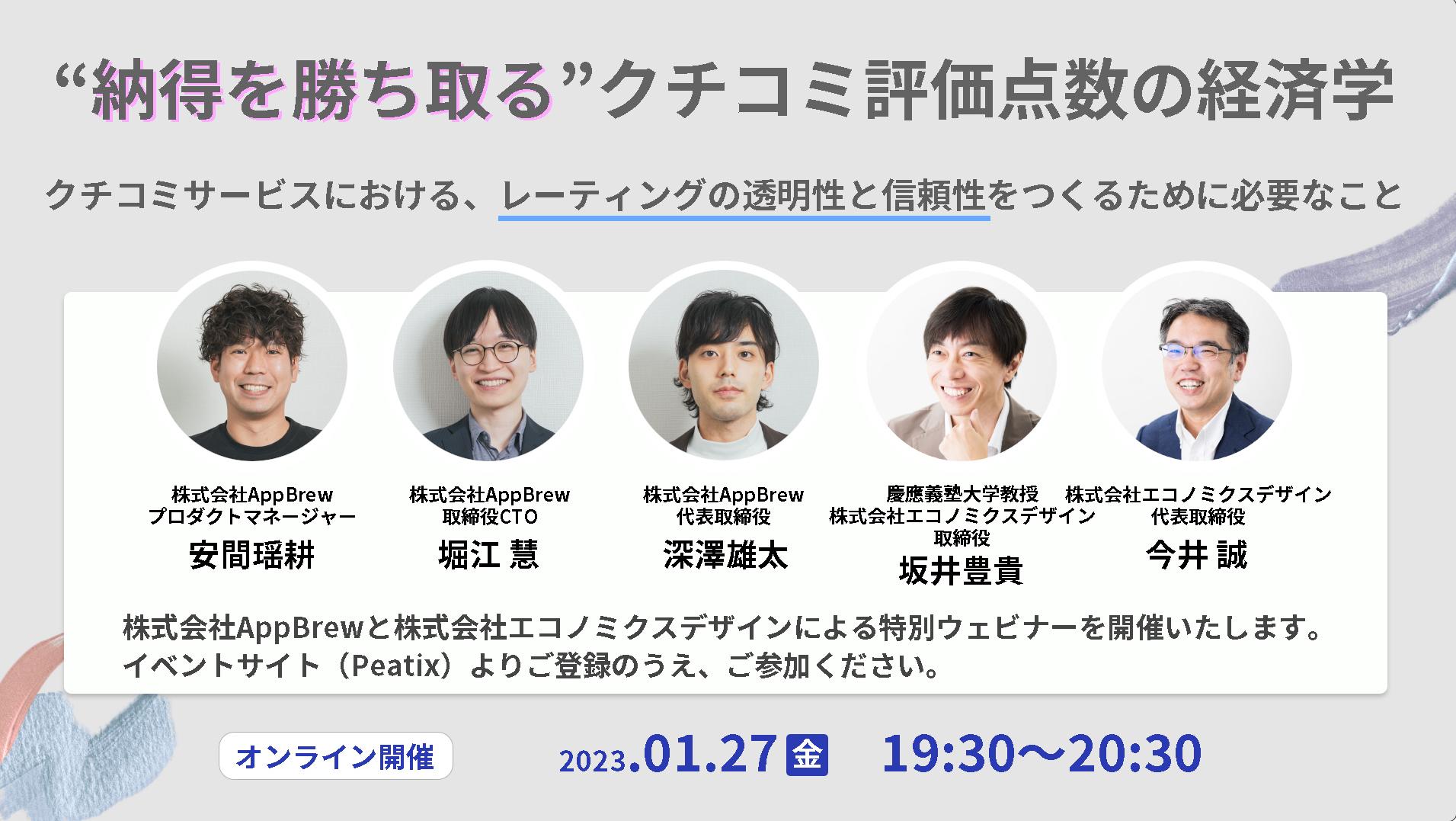 “納得を勝ち取る”クチコミ評価点数の経済学

クチコミサービスにおける、レーティングの透明性と信頼性をつくるために必要なこと

株式会社AppBrew
プロダクトマネージャー
安間瑶耕

株式会社AppBrew
取締役CTO
堀江 慧

株式会社AppBrew
代表取締役
深澤雄太

慶應義塾大学教授
株式会社エコノミクスデザイン
取締役
坂井豊貴

株式会社エコノミクスデザイン
代表取締役
今井 誠

株式会社AppBrewと株式会社エコノミクスデザインによる特別ウェビナーを開催いたします。
イベントサイト（Peatix）よりご登録のうえ、ご参加ください。

オンライン開催

2023.01.27 金 19:30〜20:30